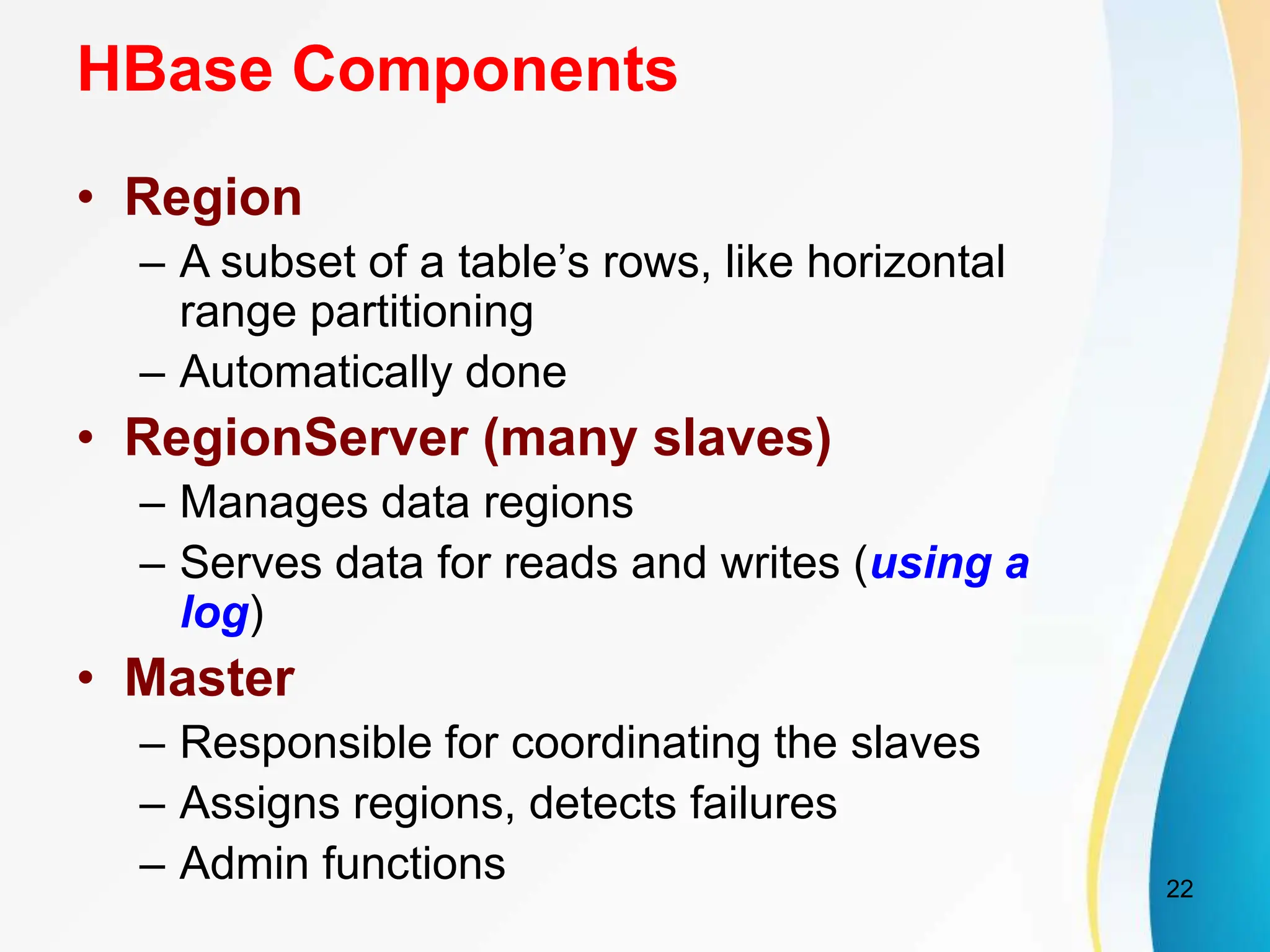 HBase Components

• Region
– A subset of a table’s rows, like horizontal range partitioning
– Automatically done

• RegionServer (many slaves)
– Manages data regions
– Serves data for reads and writes (using a log)

• Master
– Responsible for coordinating the slaves
– Assigns regions, detects failures
– Admin functions

22